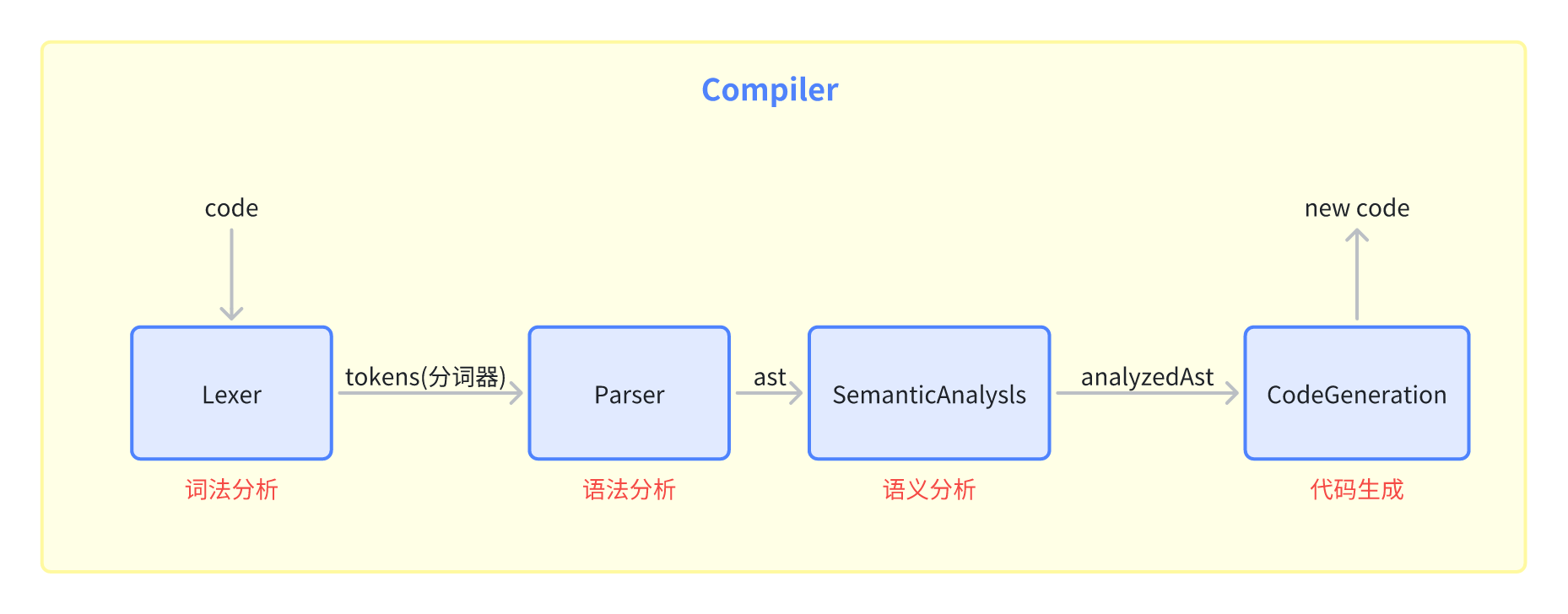 Compiler

code

new code

Lexer

tokens(分词器)

Parser

ast

SemanticAnalysls

analyzedAst

CodeGeneration

词法分析

语法分析

语义分析

代码生成